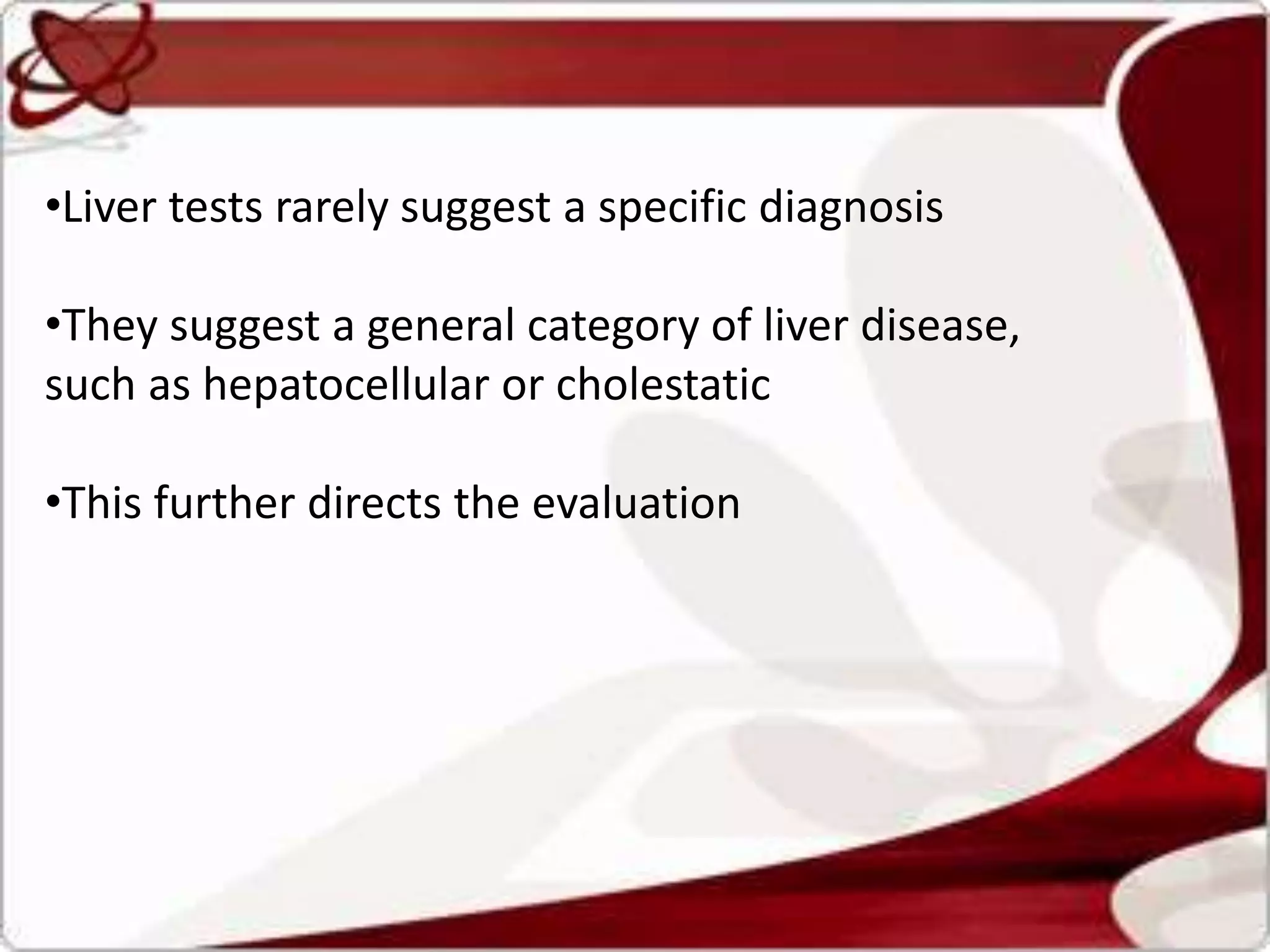 •Liver tests rarely suggest a specific diagnosis

•They suggest a general category of liver disease, such as hepatocellular or cholestatic

•This further directs the evaluation